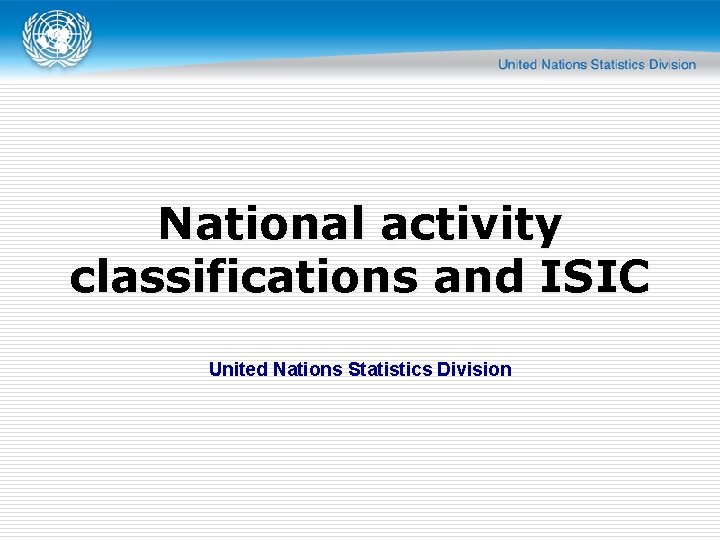 United Nations Statistics Division

National activity classifications and ISIC

United Nations Statistics Division